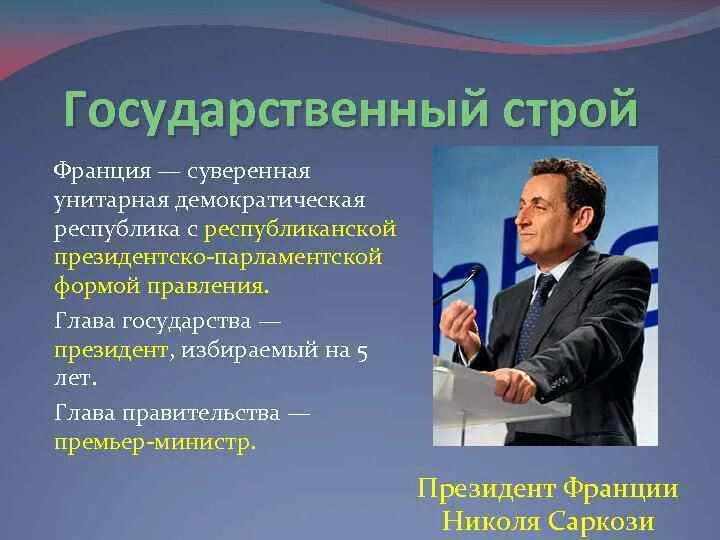 Государственный строй

Франция — суверенная унитарная демократическая республика с республиканской президентско-парламентской формой правления.

Глава государства — президент, избираемый на 5 лет.

Глава правительства — премьер-министр.

Президент Франции
Николя Саркози